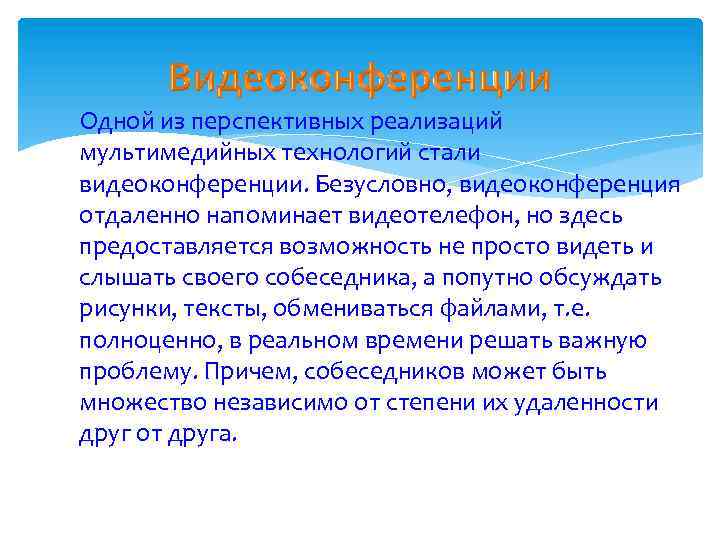 Видеоконференции

Одной из перспективных реализаций мультимедийных технологий стали видеоконференции. Безусловно, видеоконференция отдаленно напоминает видеотелефон, но здесь предоставляется возможность не просто видеть и слышать своего собеседника, а попутно обсуждать рисунки, тексты, обмениваться файлами, т.е. полноценно, в реальном времени решать важную проблему. Причем, собеседников может быть множество независимо от степени их удаленности друг от друга.